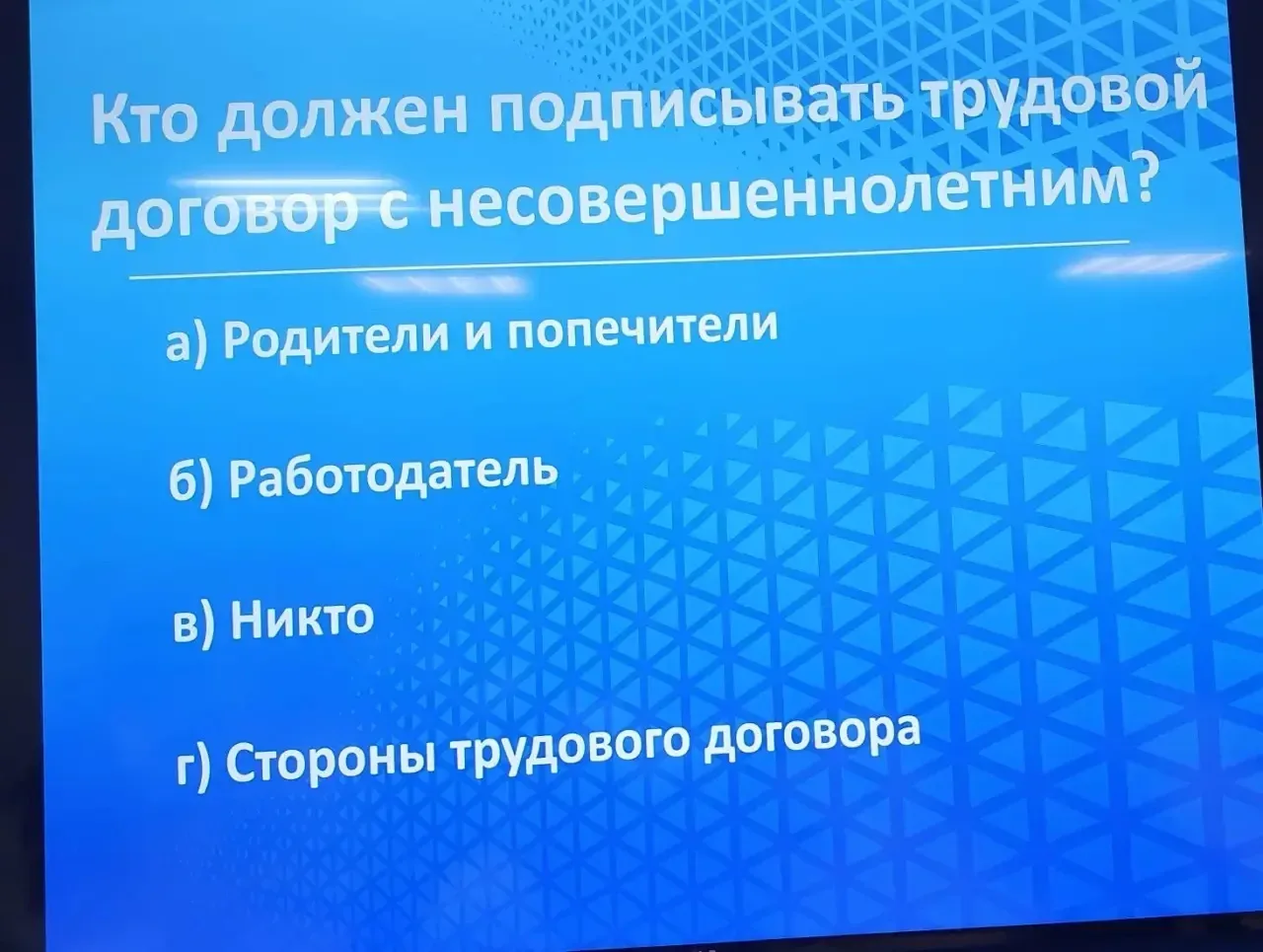 Кто должен подписывать трудовой договор с несовершеннолетним?

а) Родители и попечители

б) Работодатель

в) Никто

г) Стороны трудового договора